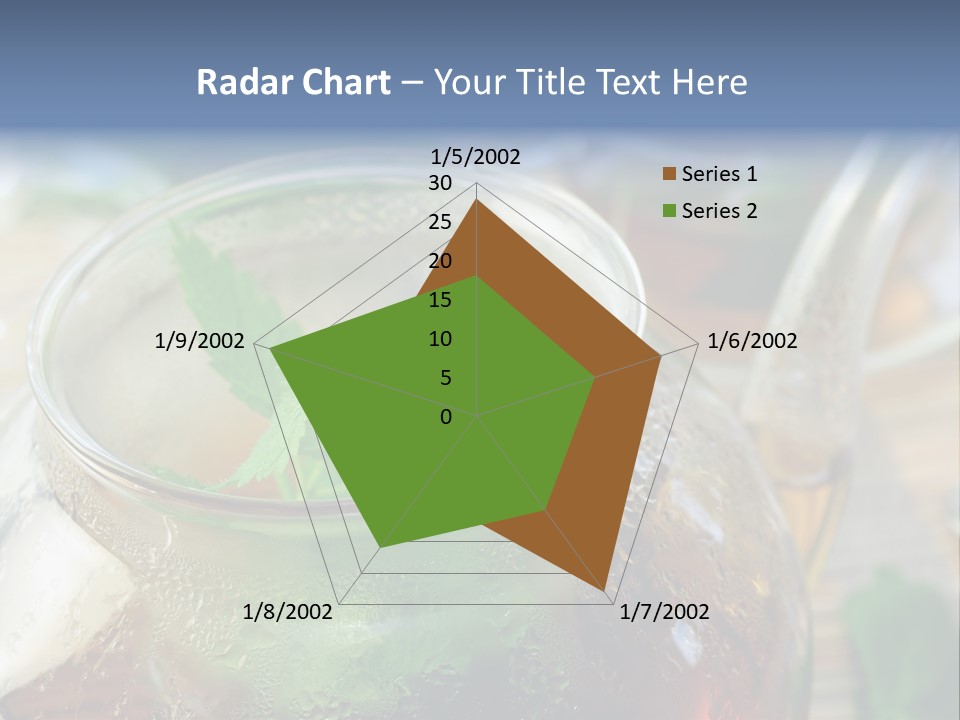 Radar Chart – Your Title Text Here

1/5/2002
30
25
20
15
10
5
0
1/6/2002
1/7/2002
1/8/2002
1/9/2002

Series 1
Series 2